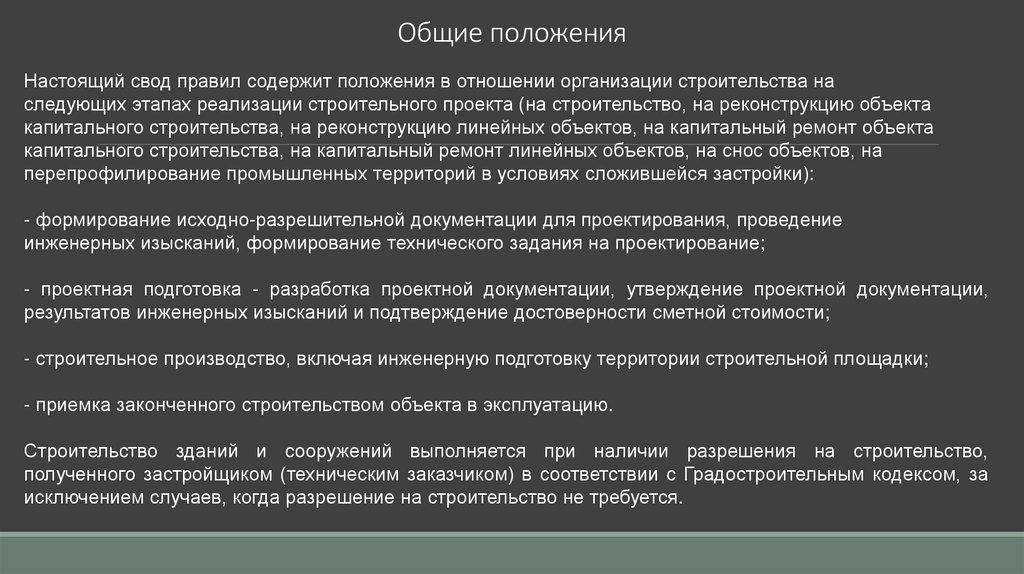 Общие положения

Настоящий свод правил содержит положения в отношении организации строительства на следующих этапах реализации строительного проекта (на строительство, на реконструкцию объекта капитального строительства, на реконструкцию линейных объектов, на капитальный ремонт объекта капитального строительства, на капитальный ремонт линейных объектов, на снос объектов, на перепрофилирование промышленных территорий в условиях сложившейся застройки):

- формирование исходно-разрешительной документации для проектирования, проведение инженерных изысканий, формирование технического задания на проектирование;

- проектная подготовка - разработка проектной документации, утверждение проектной документации, результатов инженерных изысканий и подтверждение достоверности сметной стоимости;

- строительное производство, включая инженерную подготовку территории строительной площадки;

- приемка законченного строительством объекта в эксплуатацию.

Строительство зданий и сооружений выполняется при наличии разрешения на строительство, полученного застройщиком (техническим заказчиком) в соответствии с Градостроительным кодексом, за исключением случаев, когда разрешение на строительство не требуется.